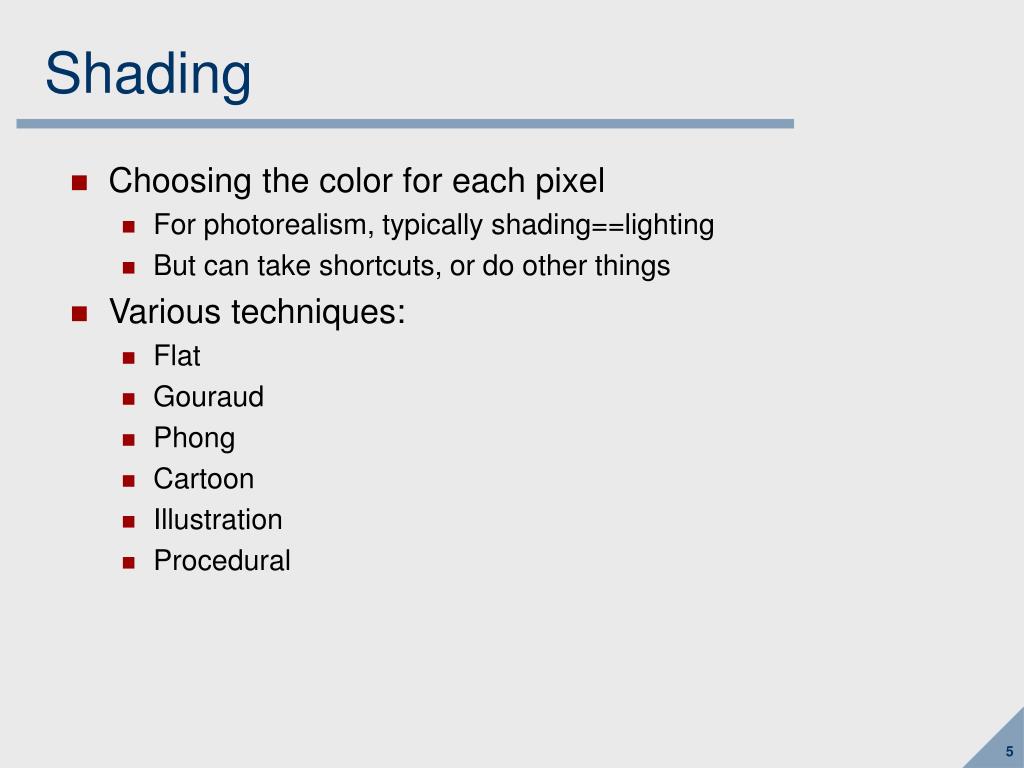 Shading

- Choosing the color for each pixel
  - For photorealism, typically shading==lighting
  - But can take shortcuts, or do other things
- Various techniques:
  - Flat
  - Gouraud
  - Phong
  - Cartoon
  - Illustration
  - Procedural

5